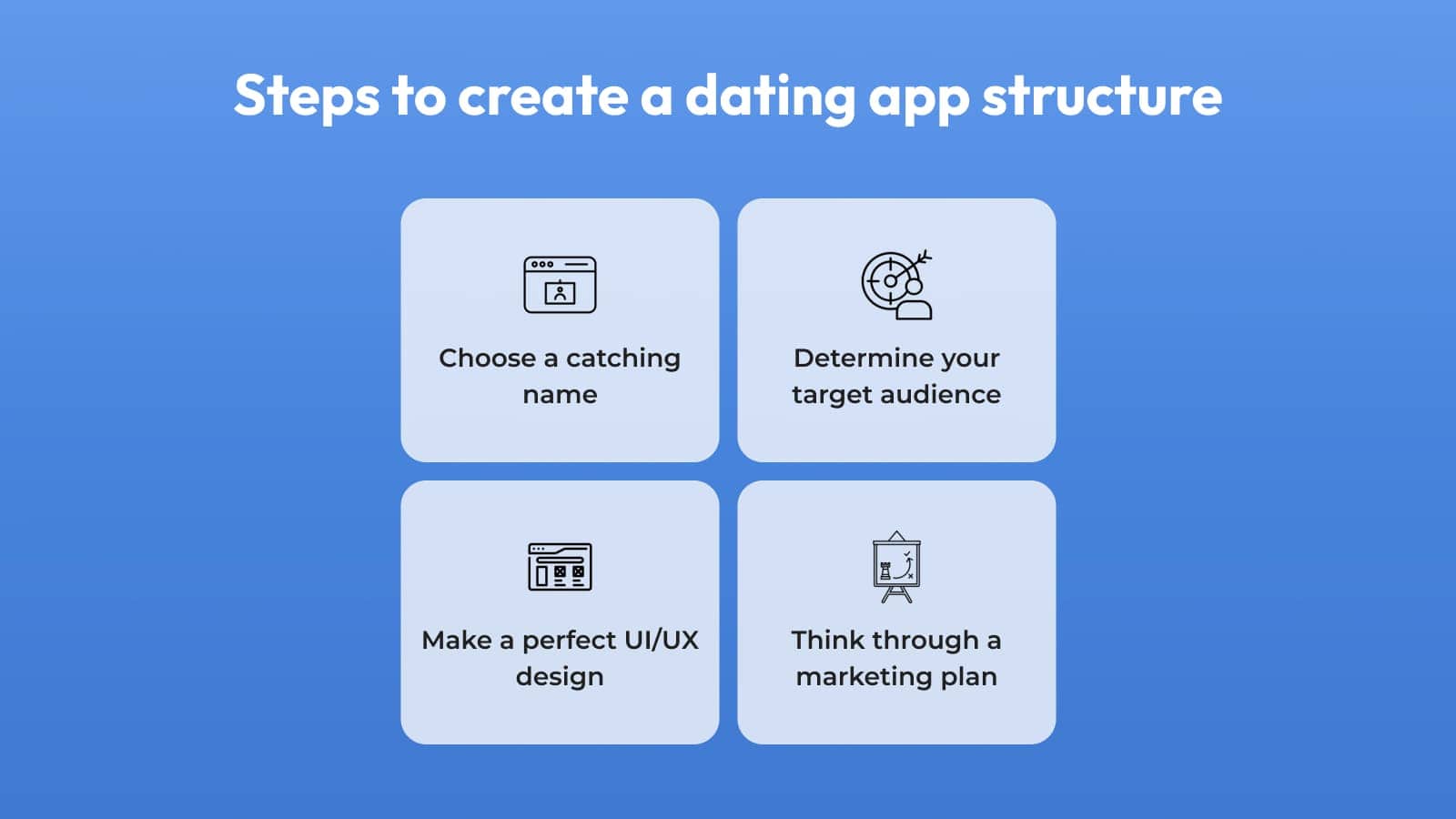 Steps to create a dating app structure

Choose a catching name

Determine your target audience

Make a perfect UI/UX design

Think through a marketing plan